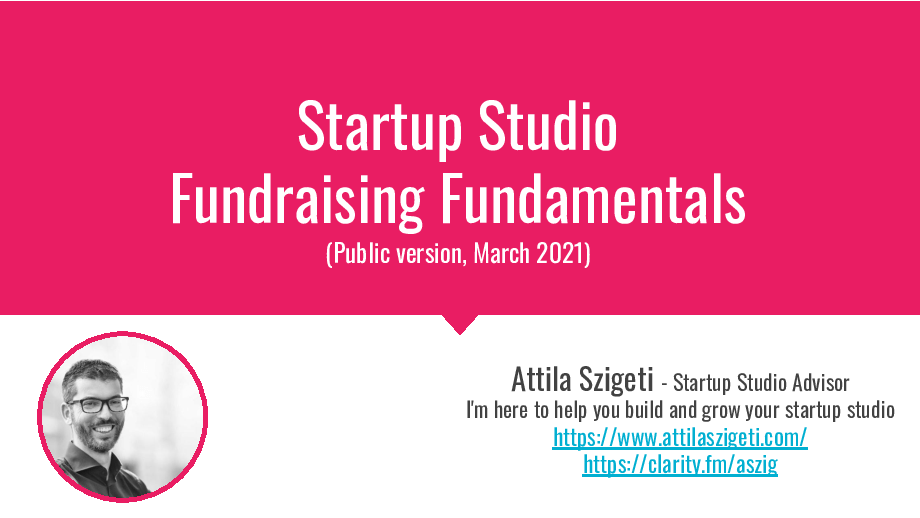 Startup Studio
Fundraising Fundamentals
(Public version, March 2021)

Attila Szigeti - Startup Studio Advisor
I'm here to help you build and grow your startup studio
https://www.attilaszigeti.com/
https://clarity.fm/aszig